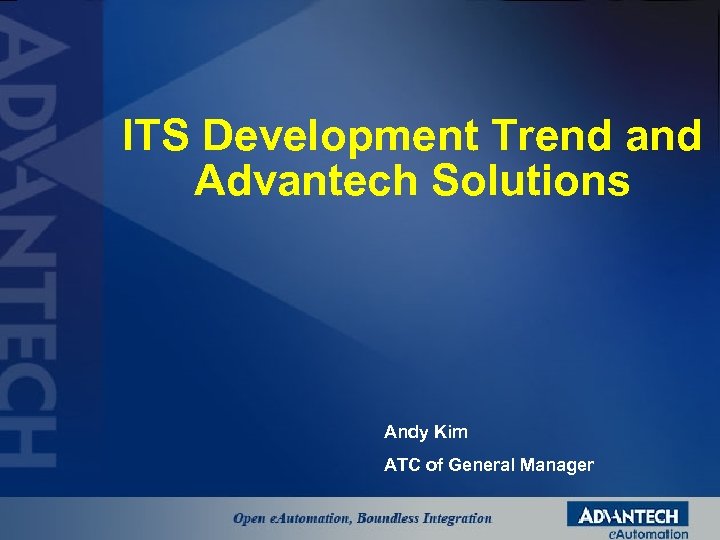 ADVANTECH

ITS Development Trend and Advantech Solutions

Andy Kim

ATC of General Manager

Open eAutomation, Boundless Integration

ADVANTECH
eAutomation